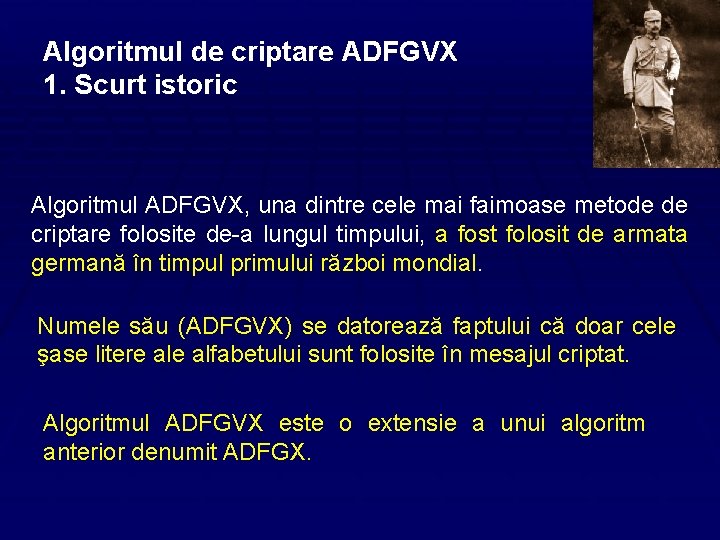 Algoritmul de criptare ADFGVX
1. Scurt istoric

Algoritmul ADFGVX, una dintre cele mai faimoase metode de criptare folosite de-a lungul timpului, a fost folosit de armata germană în timpul primului război mondial.

Numele său (ADFGVX) se datorează faptului că doar cele şase litere ale alfabetului sunt folosite în mesajul criptat.

Algoritmul ADFGVX este o extensie a unui algoritm anterior denumit ADFGX.